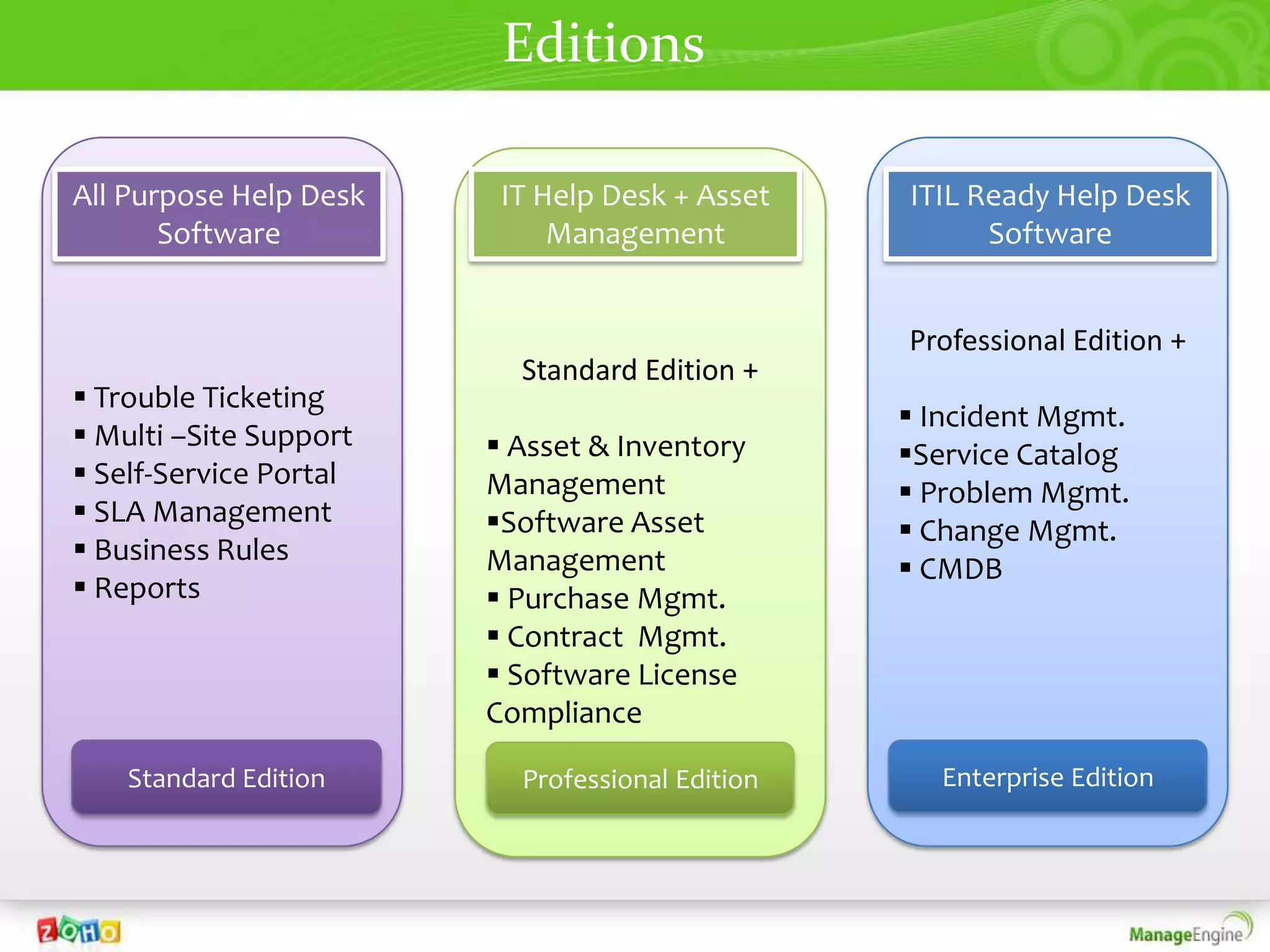 Editions

All Purpose Help Desk Software

▪ Trouble Ticketing
▪ Multi –Site Support
▪ Self-Service Portal
▪ SLA Management
▪ Business Rules
▪ Reports

Standard Edition

IT Help Desk + Asset Management

Standard Edition +

▪ Asset & Inventory Management
▪Software Asset Management
▪ Purchase Mgmt.
▪ Contract Mgmt.
▪ Software License Compliance

Professional Edition

ITIL Ready Help Desk Software

Professional Edition +

▪ Incident Mgmt.
▪Service Catalog
▪ Problem Mgmt.
▪ Change Mgmt.
▪ CMDB

Enterprise Edition

ZOHO

ManageEngine